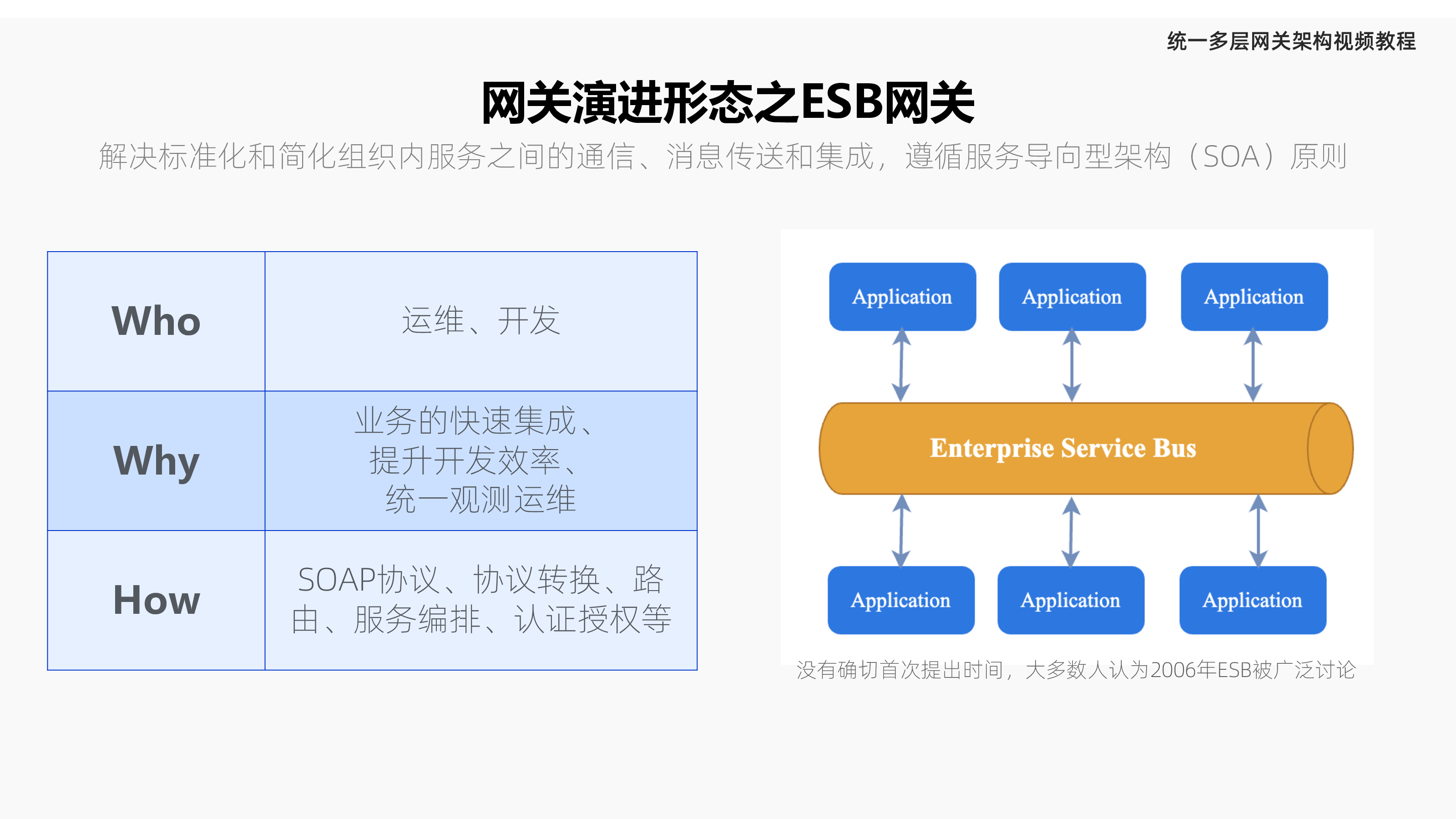 统一多层网关架构视频教程

网关演进形态之ESB网关

解决标准化和简化组织内服务之间的通信、消息传送和集成，遵循服务导向型架构（SOA）原则

| Who | 运维、开发 |
|---|---|
| Why | 业务的快速集成、提升开发效率、统一观测运维 |
| How | SOAP协议、协议转换、路由、服务编排、认证授权等 |

Application
Application
Application
Enterprise Service Bus
Application
Application
Application

没有确切首次提出时间，大多数人认为2006年ESB被广泛讨论